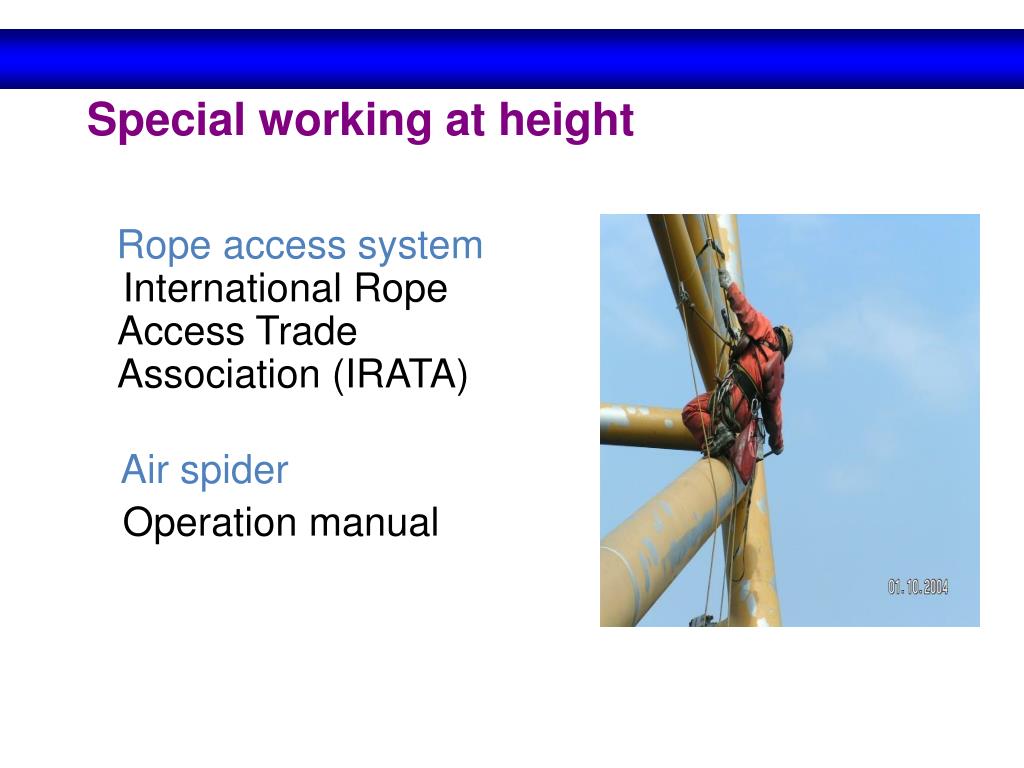 Special working at height

Rope access system
International Rope Access Trade Association (IRATA)

Air spider
Operation manual

01.10.2004